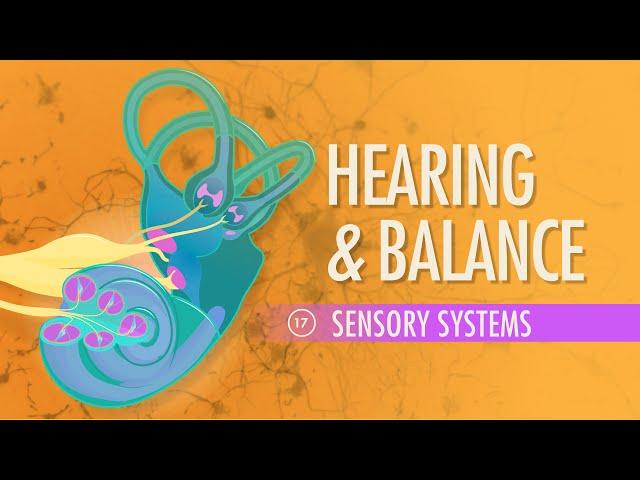 HEARING & BALANCE

17 SENSORY SYSTEMS